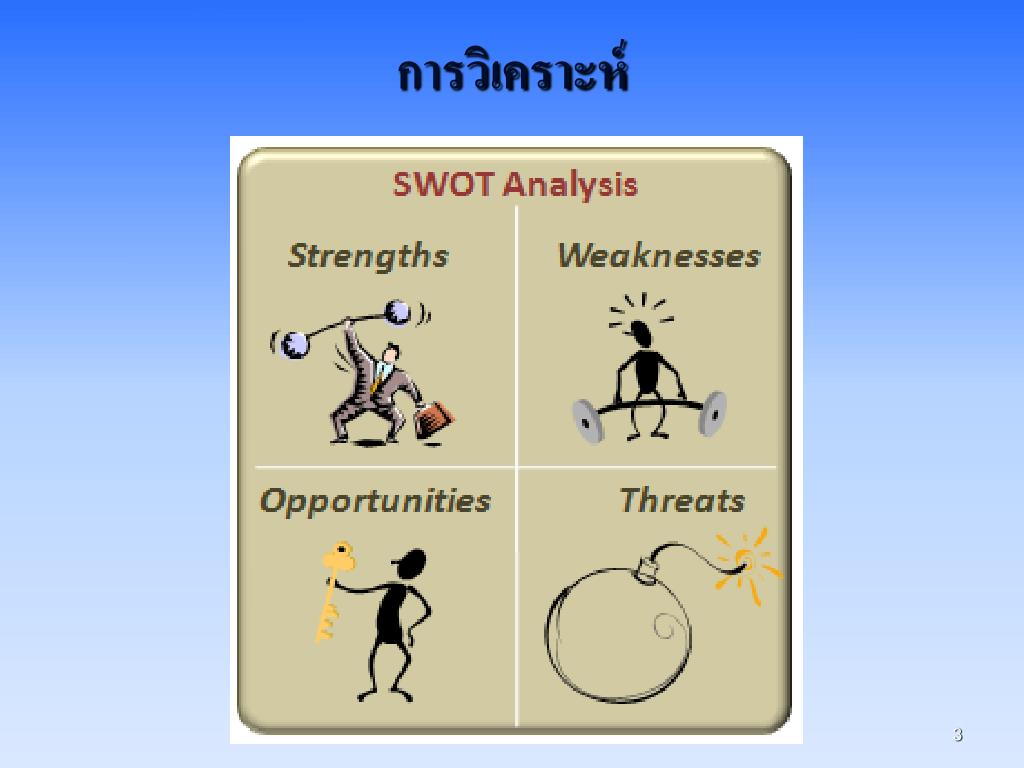 การวิเคราะห์

SWOT Analysis

Strengths

Weaknesses

Opportunities

Threats

3